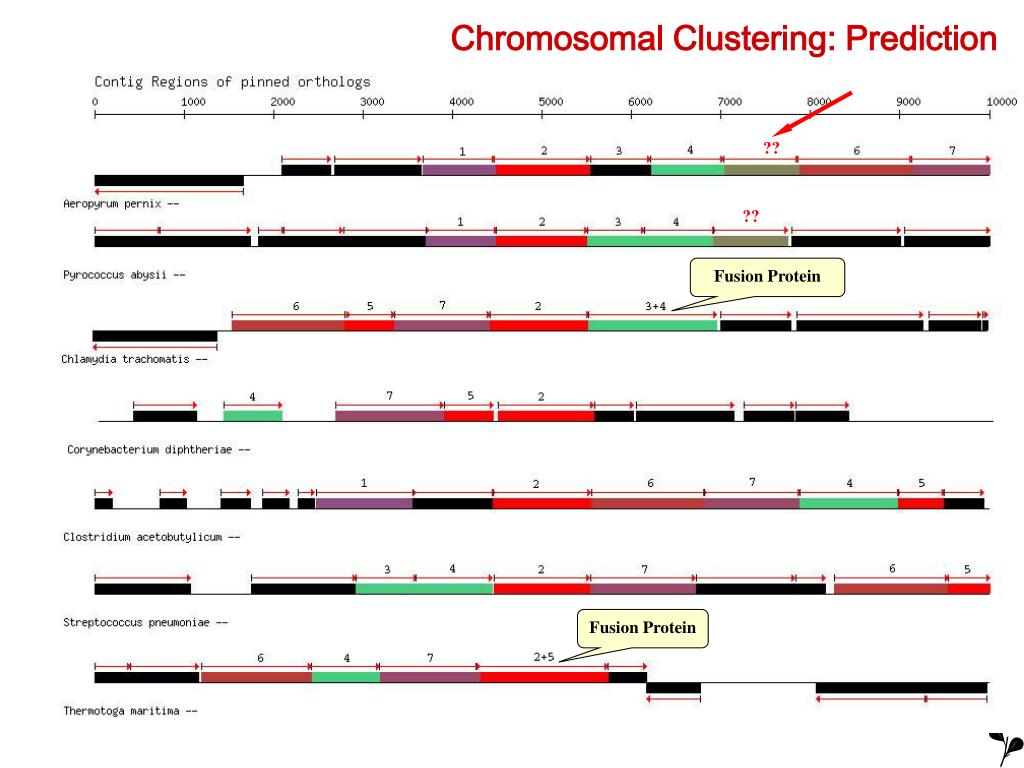 Chromosomal Clustering: Prediction

Contig Regions of pinned orthologs

0 1000 2000 3000 4000 5000 6000 7000 8000 9000 10000

1 2 3 4 ?? 6 7

Aeropyrum pernix --

1 2 3 4 ??

Pyrococcus abysii --

Fusion Protein

6 5 7 2 3+4

Chlamydia trachomatis --

4 7 5 2

Corynebacterium diphtheriae --

1 2 6 7 4 5

Clostridium acetobutylicum --

3 4 2 7 6 5

Streptococcus pneumoniae --

Fusion Protein

6 4 7 2+5

Thermotoga maritima --